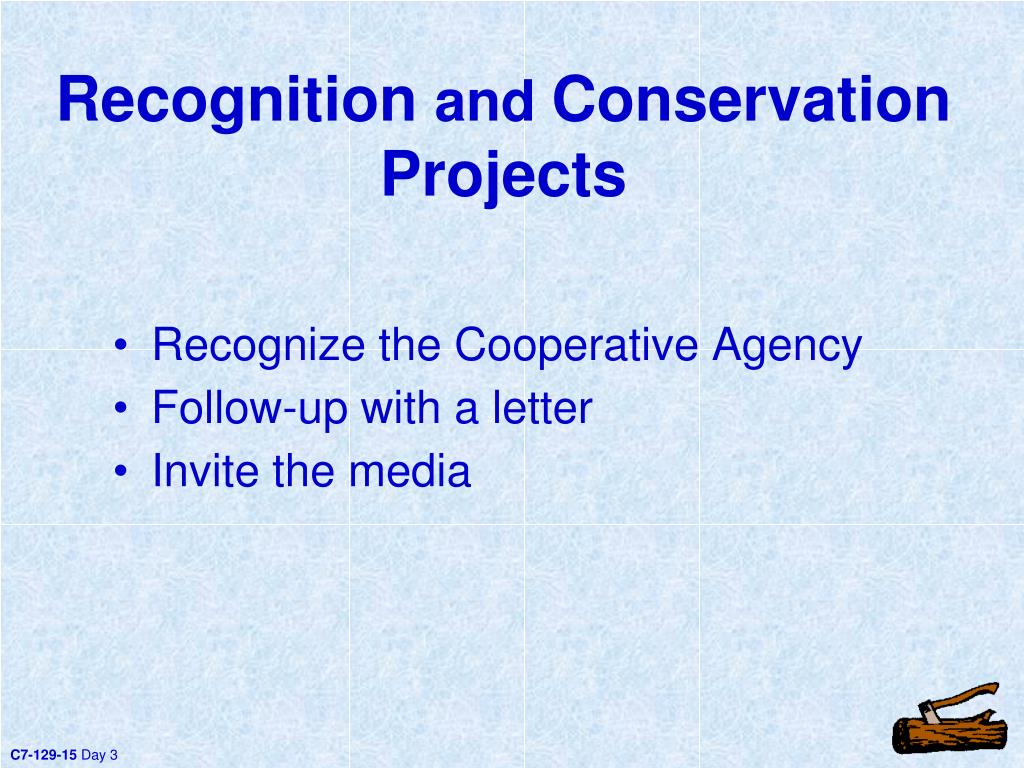 Recognition and Conservation Projects

• Recognize the Cooperative Agency
• Follow-up with a letter
• Invite the media

C7-129-15 Day 3